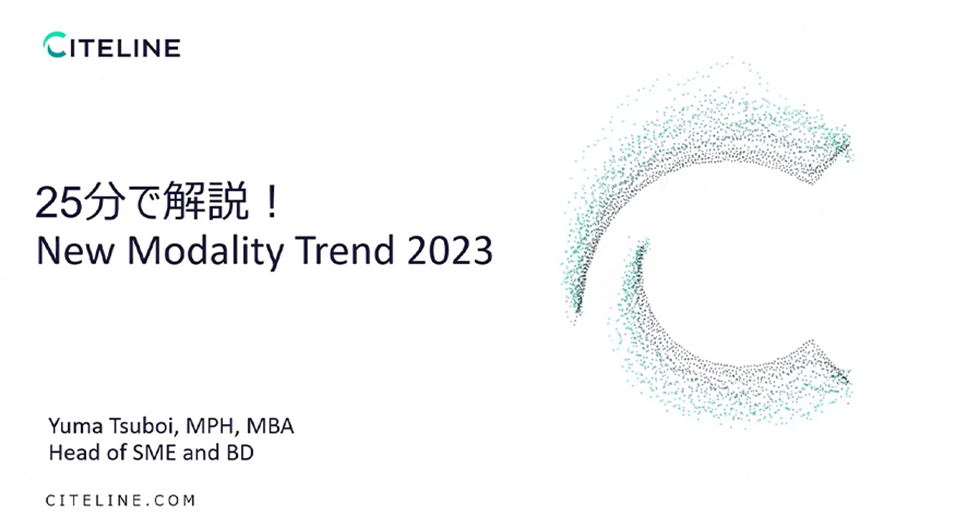 CITELINE

25分で解説！
New Modality Trend 2023

Yuma Tsuboi, MPH, MBA
Head of SME and BD

CITELINE.COM